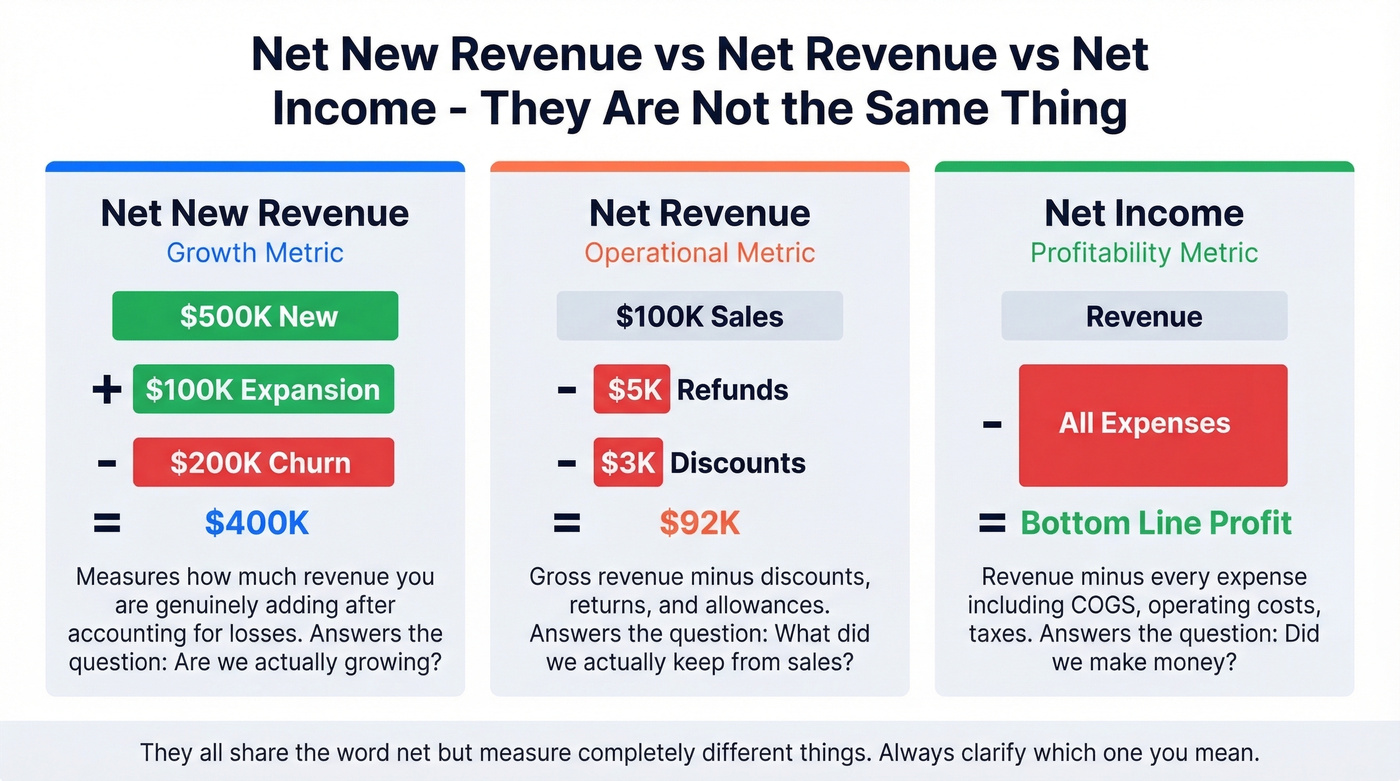 Net New Revenue vs Net Revenue vs Net Income - They Are Not the Same Thing

Net New Revenue
Growth Metric

$500K New
+ $100K Expansion
- $200K Churn
= $400K

Measures how much revenue you are genuinely adding after accounting for losses. Answers the question: Are we actually growing?

Net Revenue
Operational Metric

$100K Sales
- $5K Refunds
- $3K Discounts
= $92K

Gross revenue minus discounts, returns, and allowances. Answers the question: What did we actually keep from sales?

Net Income
Profitability Metric

Revenue
- All Expenses
= Bottom Line Profit

Revenue minus every expense including COGS, operating costs, taxes. Answers the question: Did we make money?

They all share the word net but measure completely different things. Always clarify which one you mean.